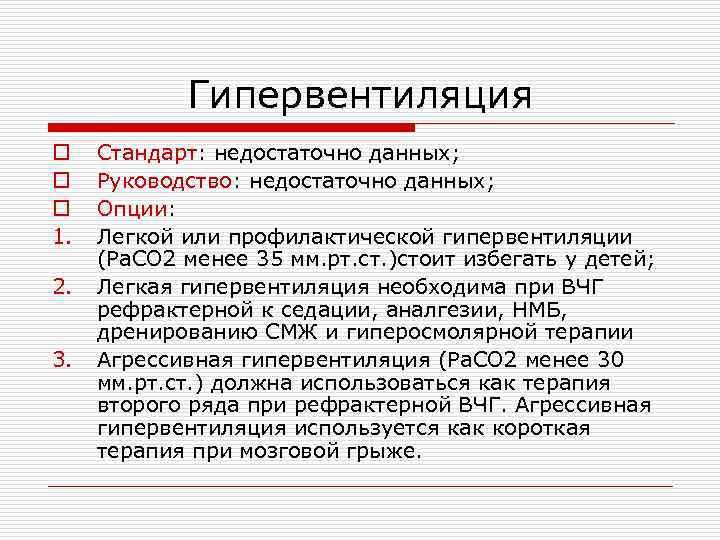 Гипервентиляция

Стандарт: недостаточно данных;
Руководство: недостаточно данных;
Опции:
1. Легкой или профилактической гипервентиляции (PaCO2 менее 35 мм.рт.ст.)стоит избегать у детей;
2. Легкая гипервентиляция необходима при ВЧГ рефрактерной к седации, аналгезии, НМБ, дренированию СМЖ и гиперосмолярной терапии
3. Агрессивная гипервентиляция (PaCO2 менее 30 мм.рт.ст.) должна использоваться как терапия второго ряда при рефрактерной ВЧГ. Агрессивная гипервентиляция используется как короткая терапия при мозговой грыже.